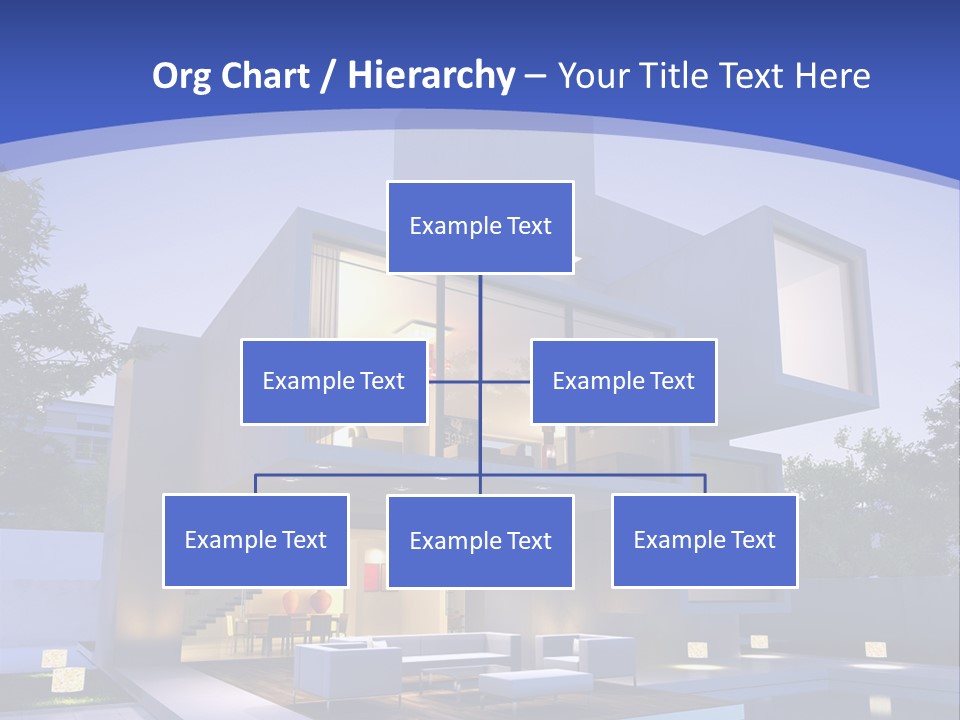 Org Chart / Hierarchy – Your Title Text Here

Example Text

Example Text

Example Text

Example Text

Example Text

Example Text